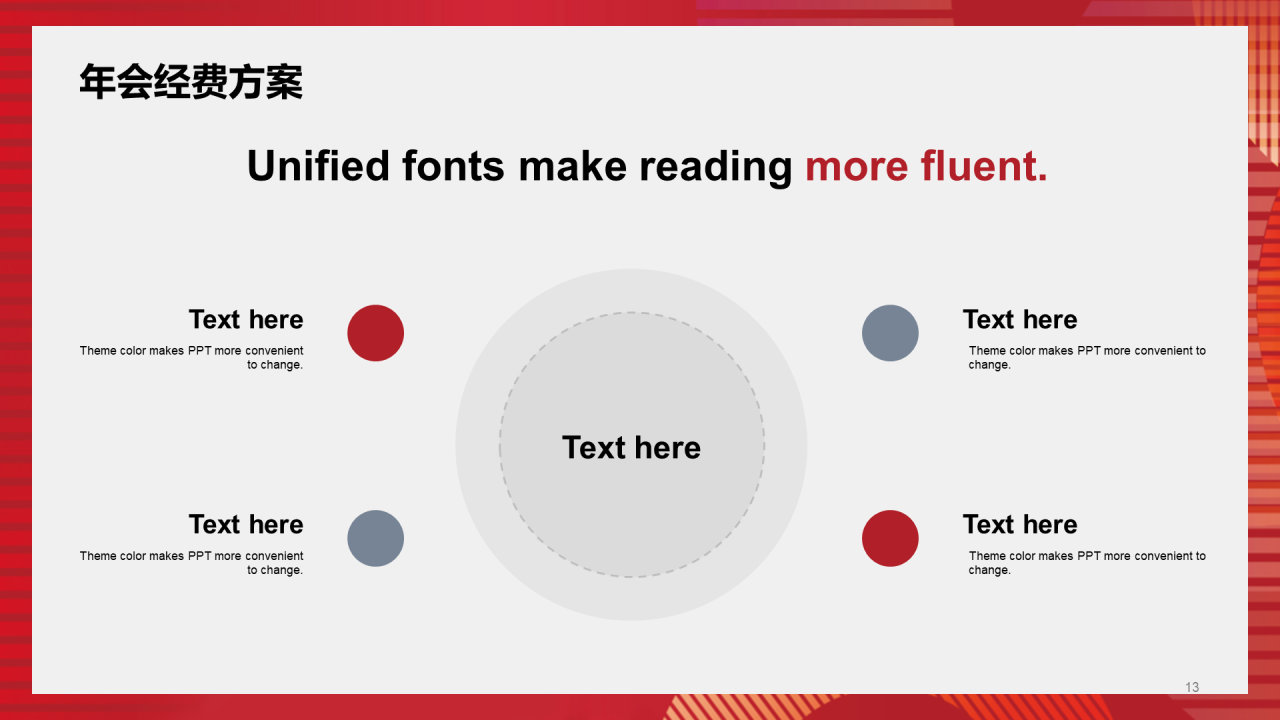 年会经费方案

Unified fonts make reading more fluent.

Text here
Theme color makes PPT more convenient to change.

Text here
Theme color makes PPT more convenient to change.

Text here

Text here
Theme color makes PPT more convenient to change.

Text here
Theme color makes PPT more convenient to change.

13